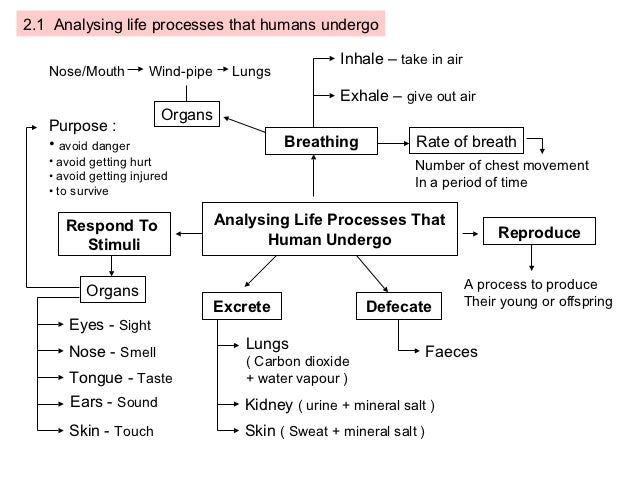 2.1 Analysing life processes that humans undergo

Nose/Mouth → Wind-pipe → Lungs

Organs

Inhale – take in air

Exhale – give out air

Breathing

Rate of breath

Number of chest movement
In a period of time

Purpose :
• avoid danger
• avoid getting hurt
• avoid getting injured
• to survive

Respond To Stimuli

Analysing Life Processes That Human Undergo

Reproduce

A process to produce
Their young or offspring

Organs

Eyes - Sight
Nose - Smell
Tongue - Taste
Ears - Sound
Skin - Touch

Excrete

Lungs
( Carbon dioxide
+ water vapour )

Kidney ( urine + mineral salt )

Skin ( Sweat + mineral salt )

Defecate

Faeces